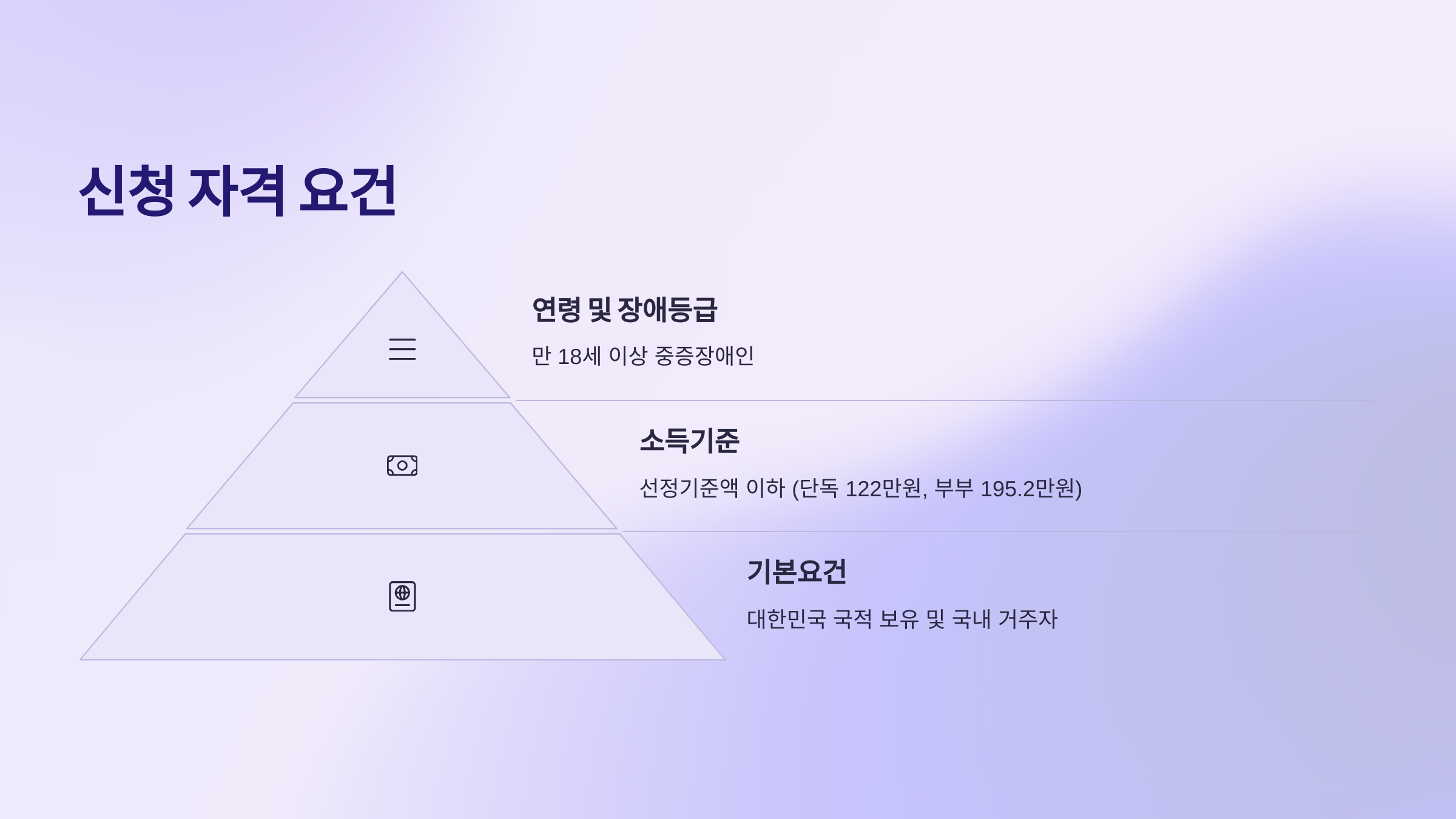 신청 자격 요건

연령 및 장애등급

만 18세 이상 중증장애인

소득기준

선정기준액 이하 (단독 122만원, 부부 195.2만원)

기본요건

대한민국 국적 보유 및 국내 거주자